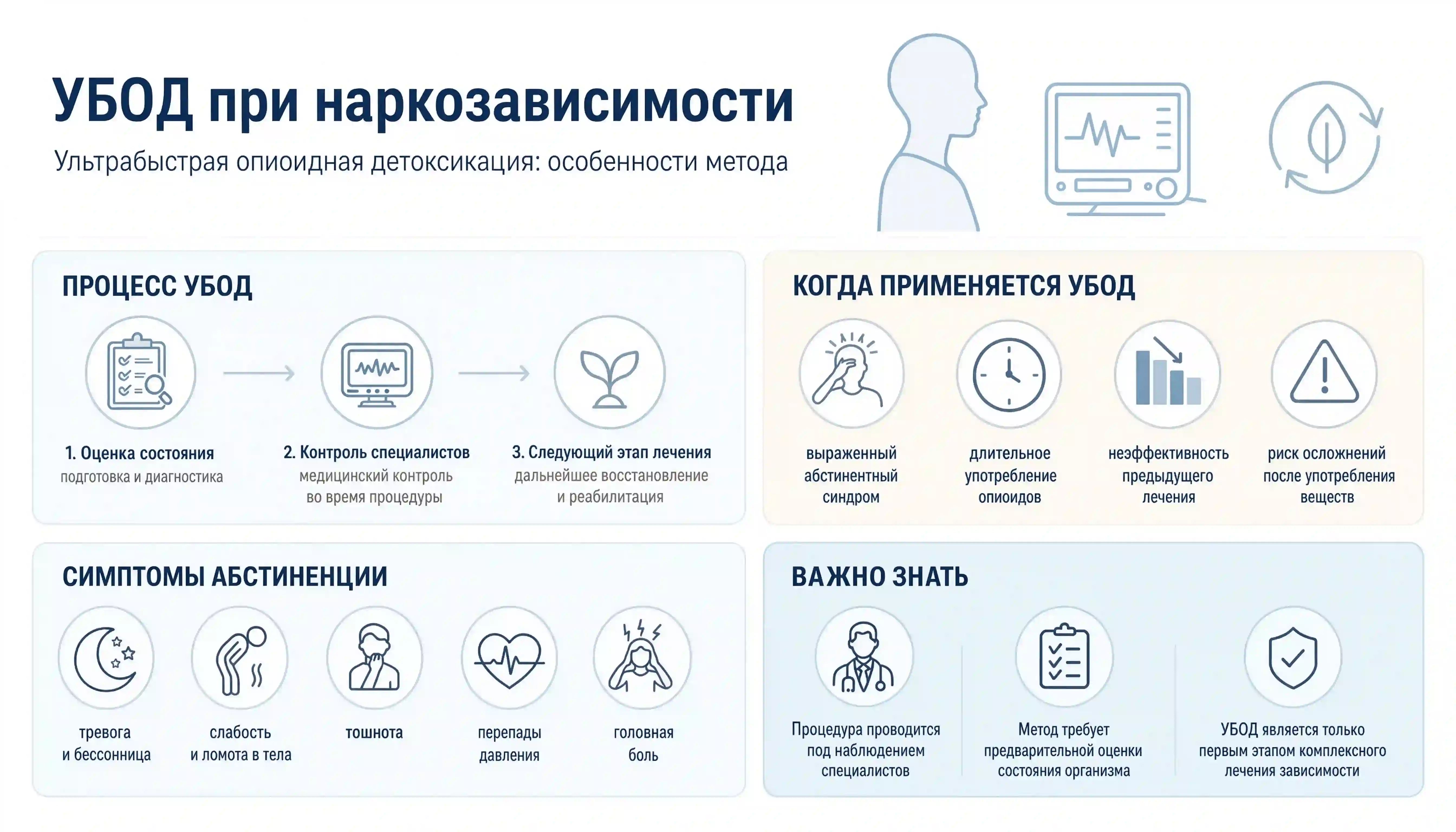 УБОД при наркозависимости

Ультрабыстрая опиоидная детоксикация: особенности метода

ПРОЦЕСС УБОД

1. Оценка состояния
подготовка и диагностика

2. Контроль специалистов
медицинский контроль во время процедуры

3. Следующий этап лечения
дальнейшее восстановление и реабилитация

КОГДА ПРИМЕНЯЕТСЯ УБОД

выраженный абстинентный синдром

длительное употребление опиоидов

неэффективность предыдущего лечения

риск осложнений после употребления веществ

СИМПТОМЫ АБСТИНЕНЦИИ

тревога и бессонница

слабость и ломота в тела

тошнота

перепады давления

головная боль

ВАЖНО ЗНАТЬ

Процедура проводится под наблюдением специалистов

Метод требует предварительной оценки состояния организма

УБОД является только первым этапом комплексного лечения зависимости